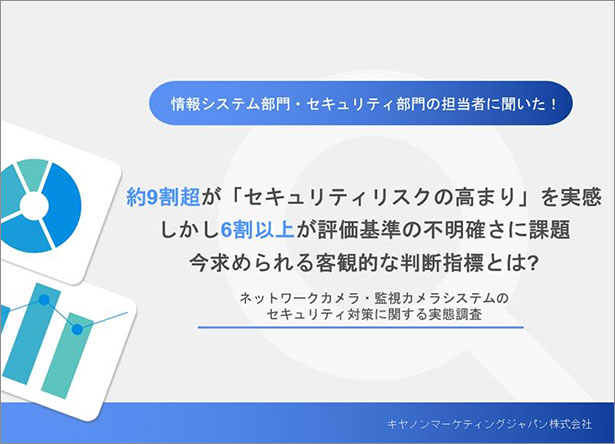 情報システム部門・セキュリティ部門の担当者に聞いた！

約9割超が「セキュリティリスクの高まり」を実感
しかし6割以上が評価基準の不明確さに課題
今求められる客観的な判断指標とは?

ネットワークカメラ・監視カメラシステムの
セキュリティ対策に関する実態調査

キヤノンマーケティングジャパン株式会社